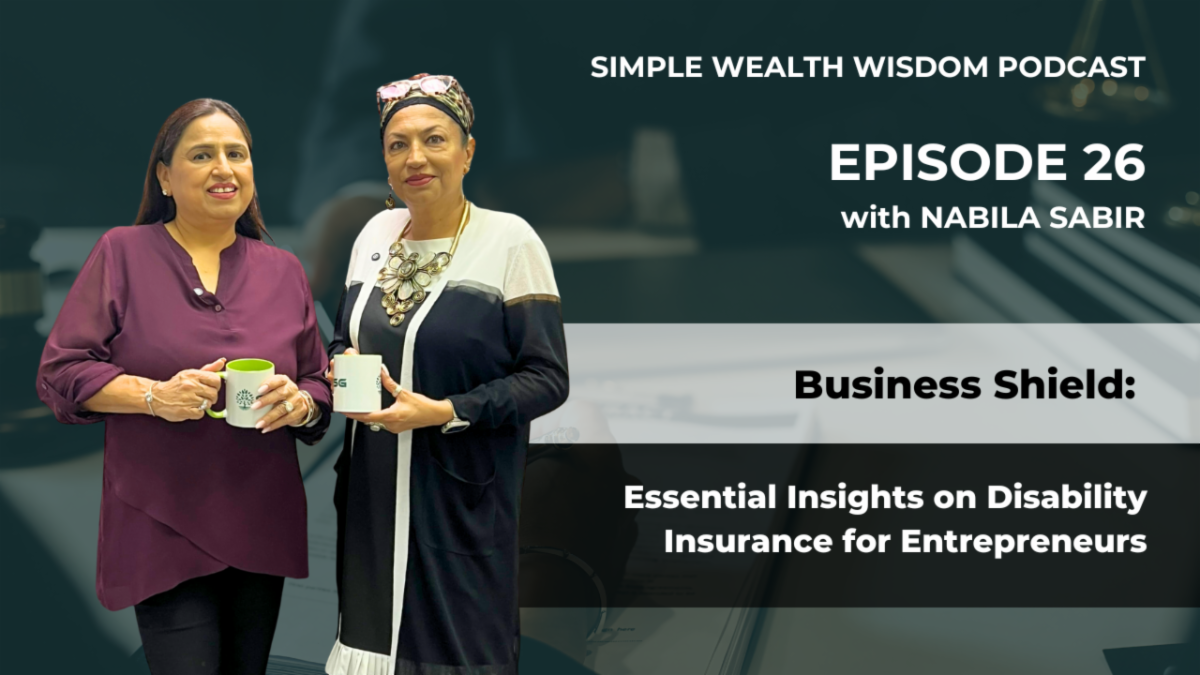 SIMPLE WEALTH WISDOM PODCAST

EPISODE 26
with NABILA SABIR

Business Shield:

Essential Insights on Disability Insurance for Entrepreneurs